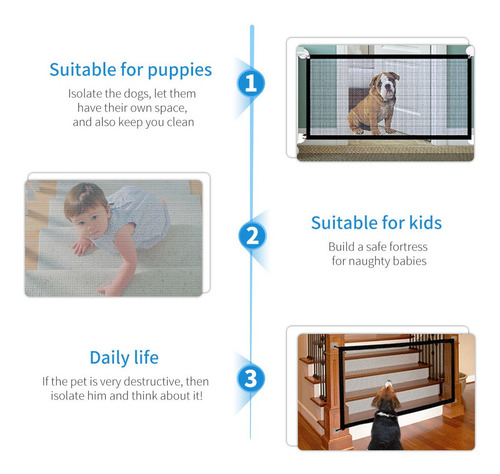 Suitable for puppies

Isolate the dogs, let them have their own space, and also keep you clean

1

2

Suitable for kids

Build a safe fortress for naughty babies

Daily life

If the pet is very destructive, then isolate him and think about it!

3